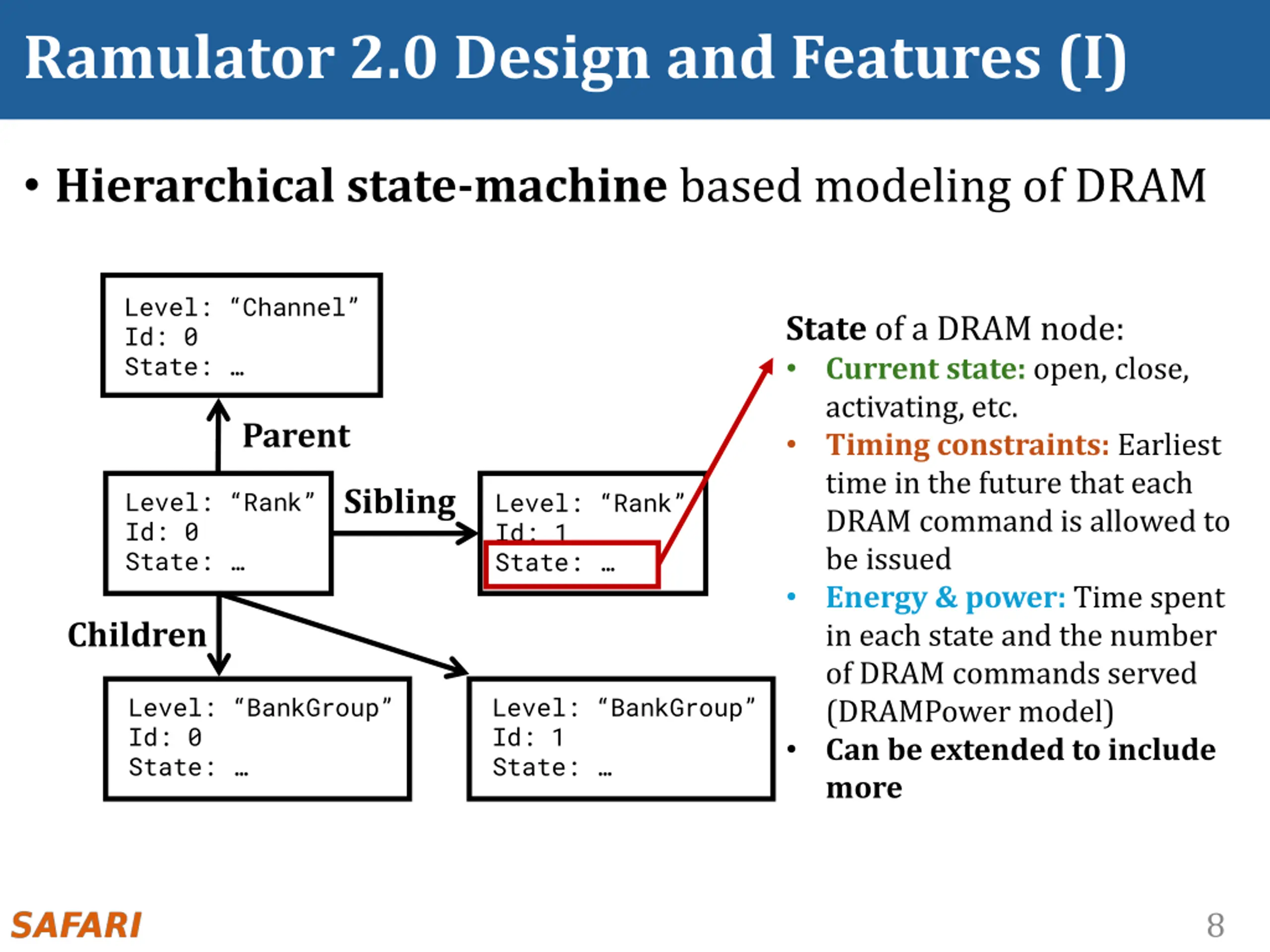 Ramulator 2.0 Design and Features (I)

• Hierarchical state-machine based modeling of DRAM

Level: “Channel”
Id: 0
State: …

Parent

Level: “Rank”
Id: 0
State: …

Sibling

Level: “Rank”
Id: 1
State: …

Children

Level: “BankGroup”
Id: 0
State: …

Level: “BankGroup”
Id: 1
State: …

State of a DRAM node:
• Current state: open, close, activating, etc.
• Timing constraints: Earliest time in the future that each DRAM command is allowed to be issued
• Energy & power: Time spent in each state and the number of DRAM commands served (DRAMPower model)
• Can be extended to include more

SAFARI

8